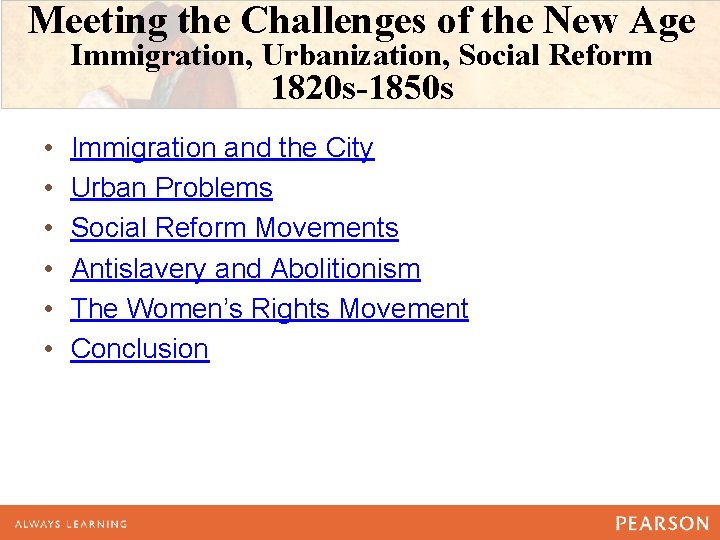 Meeting the Challenges of the New Age
Immigration, Urbanization, Social Reform
1820s-1850s

• Immigration and the City
• Urban Problems
• Social Reform Movements
• Antislavery and Abolitionism
• The Women's Rights Movement
• Conclusion

ALWAYS LEARNING

PEARSON